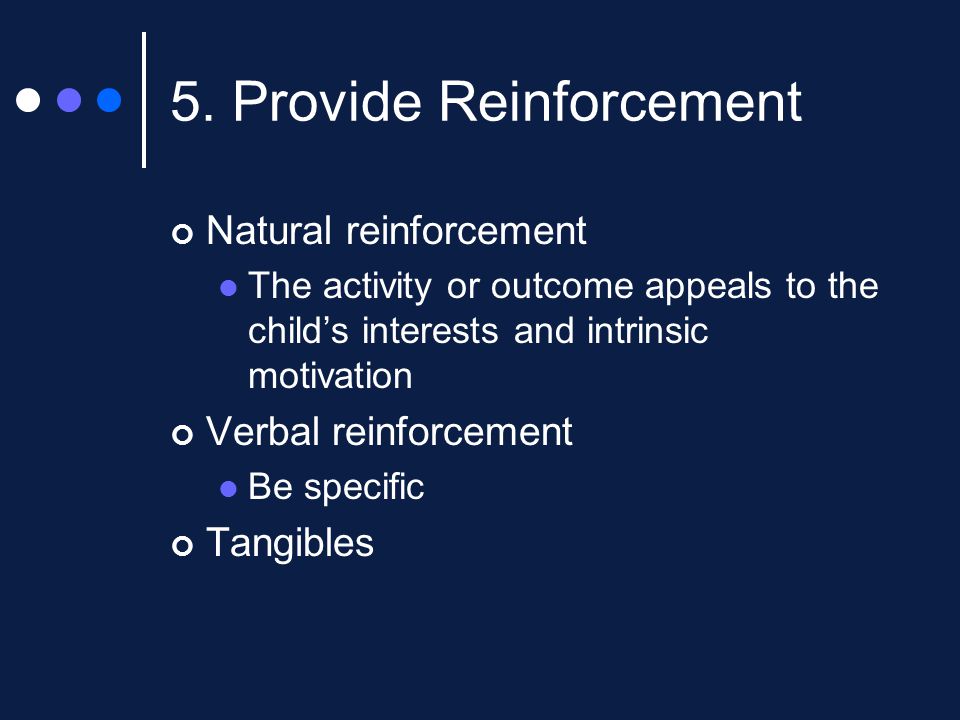 5. Provide Reinforcement

Natural reinforcement

The activity or outcome appeals to the child’s interests and intrinsic motivation

Verbal reinforcement

Be specific

Tangibles